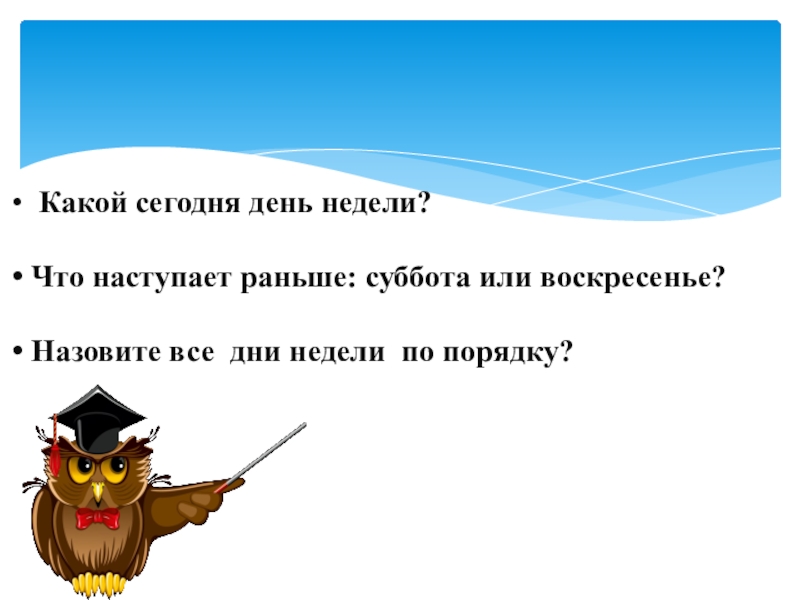 • Какой сегодня день недели?

• Что наступает раньше: суббота или воскресенье?

• Назовите все дни недели по порядку?